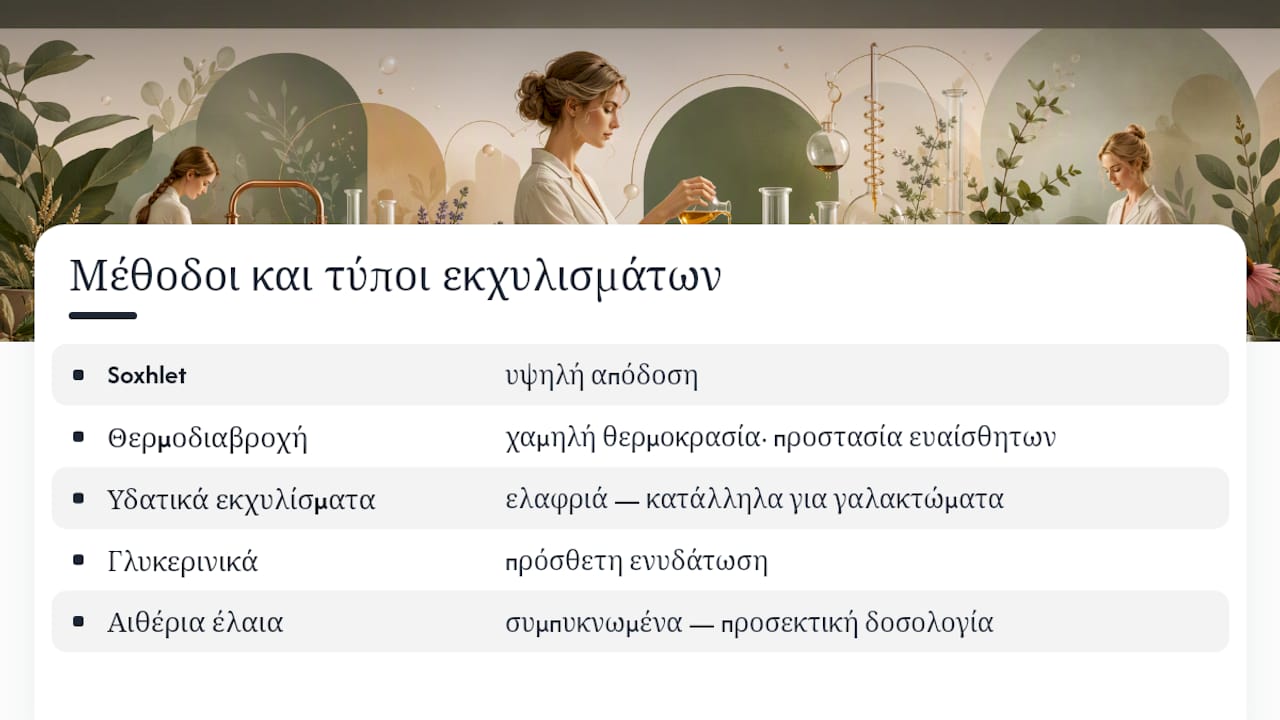 Μέθοδοι και τύποι εκχυλισμάτων

| | |
|---|---|
| Soxhlet | υψηλή απόδοση |
| Θερμοδιαβροχή | χαμηλή θερμοκρασία· προστασία ευαίσθητων |
| Υδατικά εκχυλίσματα | ελαφριά — κατάλληλα για γαλακτώματα |
| Γλυκερινικά | πρόσθετη ενυδάτωση |
| Αιθέρια έλαια | συμπυκνωμένα — προσεκτική δοσολογία |